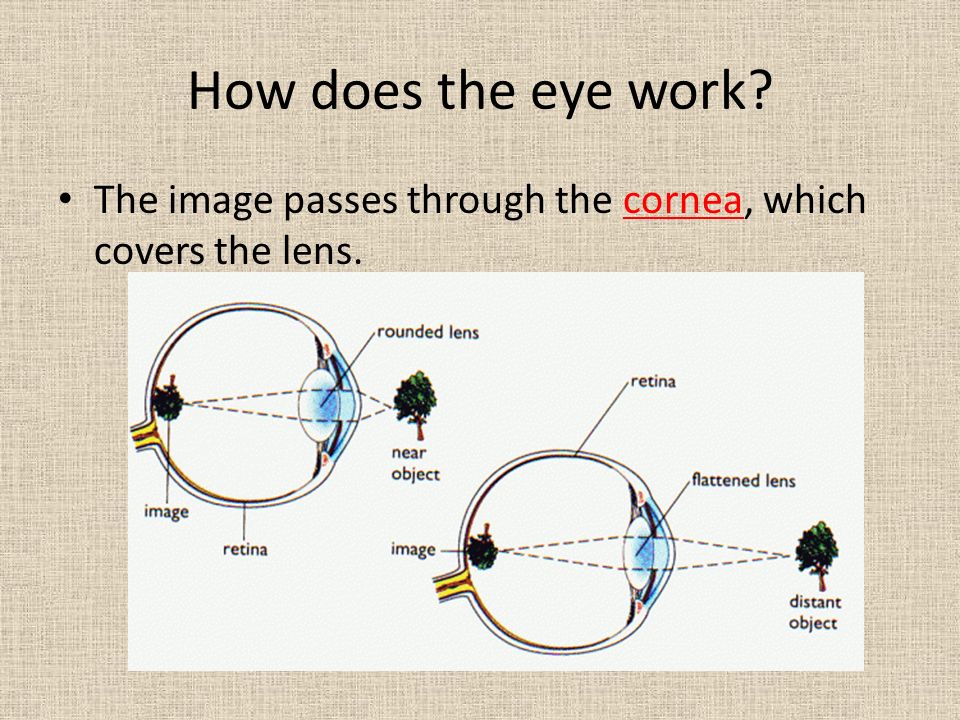 How does the eye work?

• The image passes through the cornea, which covers the lens.

rounded lens

near object

image

retina

retina

flattened lens

image

distant object